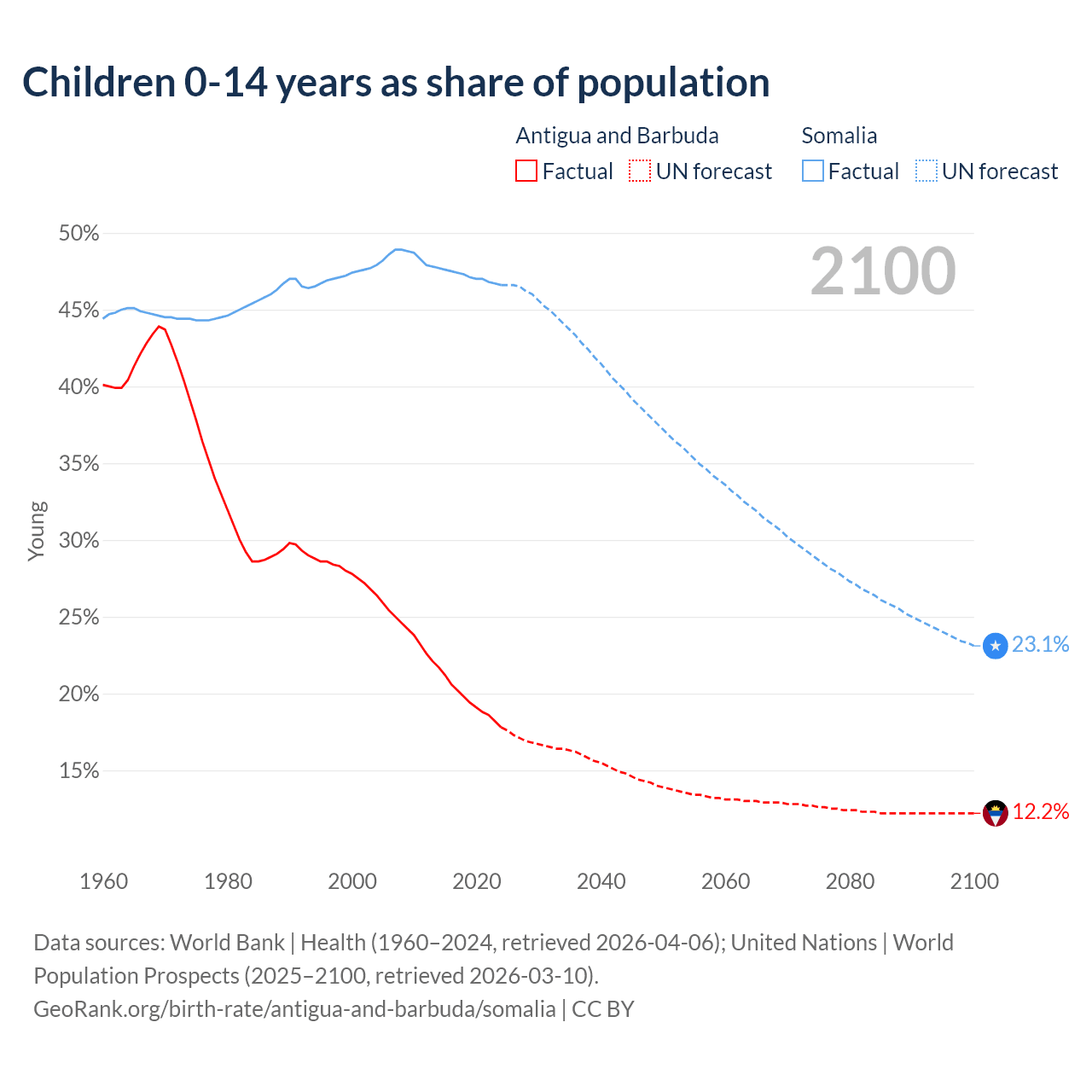 Children 0-14 years as share of population

Antigua and Barbuda
Factual
UN forecast

Somalia
Factual
UN forecast

2100

50%
45%
40%
35%
30%
25%
20%
15%

Young

23.1%
12.2%

1960
1980
2000
2020
2040
2060
2080
2100

Data sources: World Bank | Health (1960–2024, retrieved 2026-04-06); United Nations | World Population Prospects (2025–2100, retrieved 2026-03-10).
GeoRank.org/birth-rate/antigua-and-barbuda/somalia | CC BY